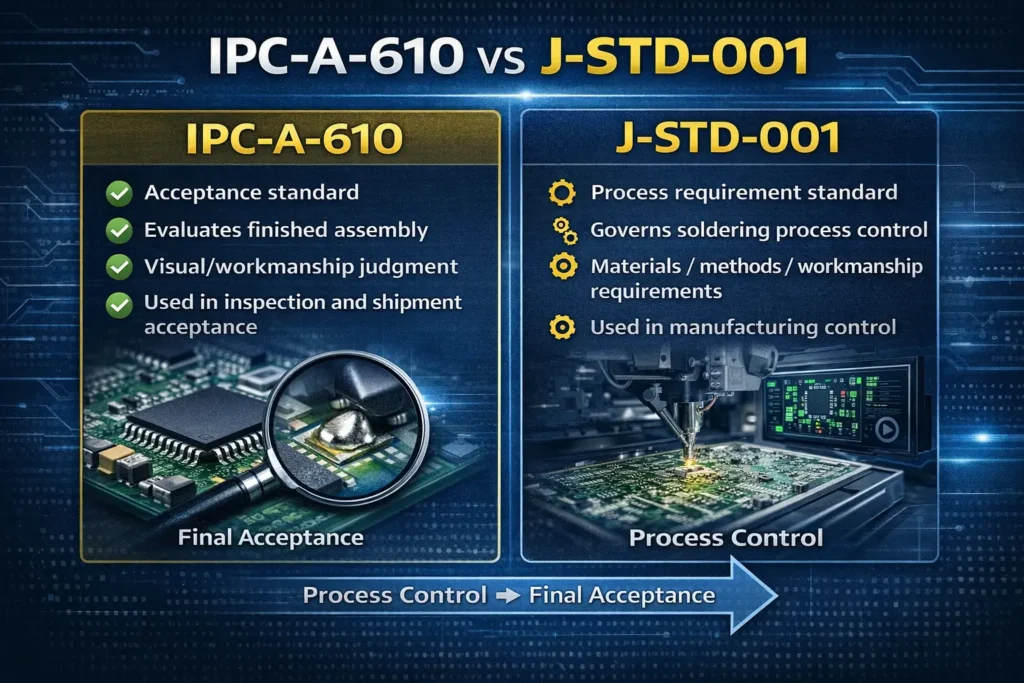 IPC-A-610 vs J-STD-001

IPC-A-610

Acceptance standard
Evaluates finished assembly
Visual/workmanship judgment
Used in inspection and shipment acceptance

Final Acceptance

J-STD-001

Process requirement standard
Governs soldering process control
Materials / methods / workmanship requirements
Used in manufacturing control

Process Control

Process Control → Final Acceptance